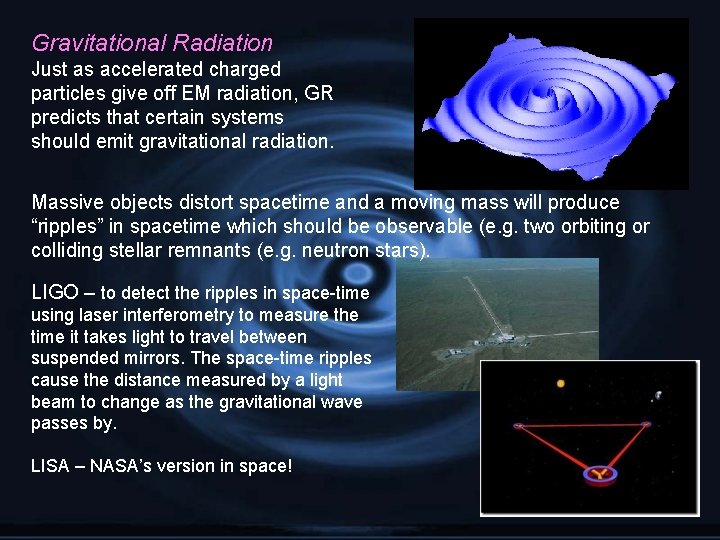 Gravitational Radiation
Just as accelerated charged particles give off EM radiation, GR predicts that certain systems should emit gravitational radiation.

Massive objects distort spacetime and a moving mass will produce “ripples” in spacetime which should be observable (e.g. two orbiting or colliding stellar remnants (e.g. neutron stars).

LIGO – to detect the ripples in space-time using laser interferometry to measure the time it takes light to travel between suspended mirrors. The space-time ripples cause the distance measured by a light beam to change as the gravitational wave passes by.

LISA – NASA’s version in space!